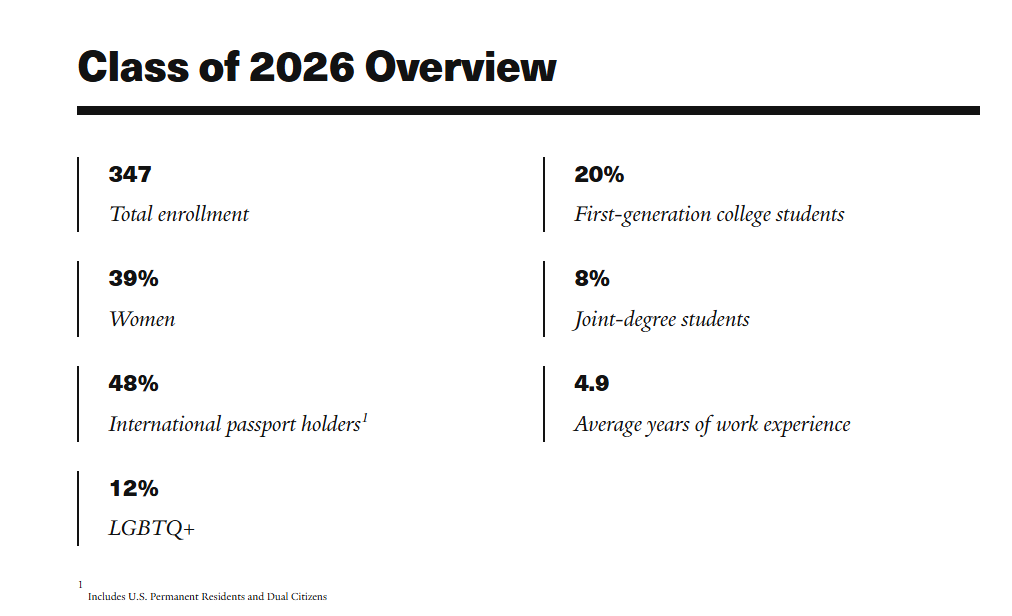 Class of 2026 Overview

347
Total enrollment

39%
Women

48%
International passport holders$^1$

12%
LGBTQ+

20%
First-generation college students

8%
Joint-degree students

4.9
Average years of work experience

$^1$ Includes U.S. Permanent Residents and Dual Citizens